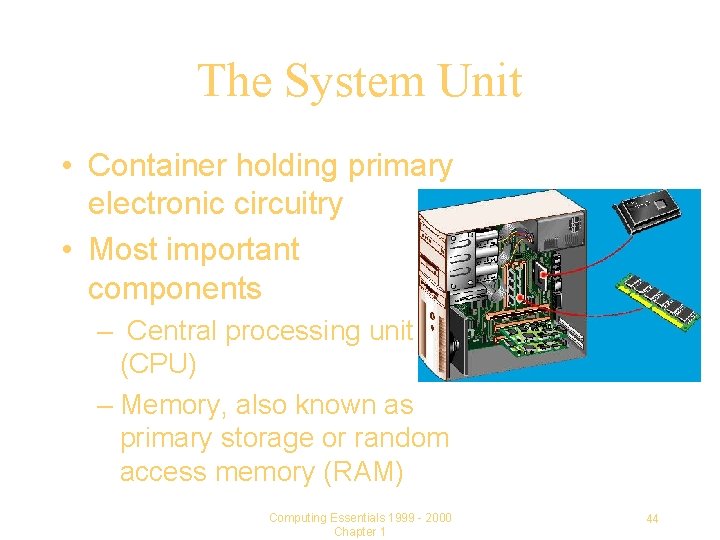 The System Unit

• Container holding primary electronic circuitry
• Most important components
– Central processing unit (CPU)
– Memory, also known as primary storage or random access memory (RAM)

Computing Essentials 1999 - 2000
Chapter 1

44